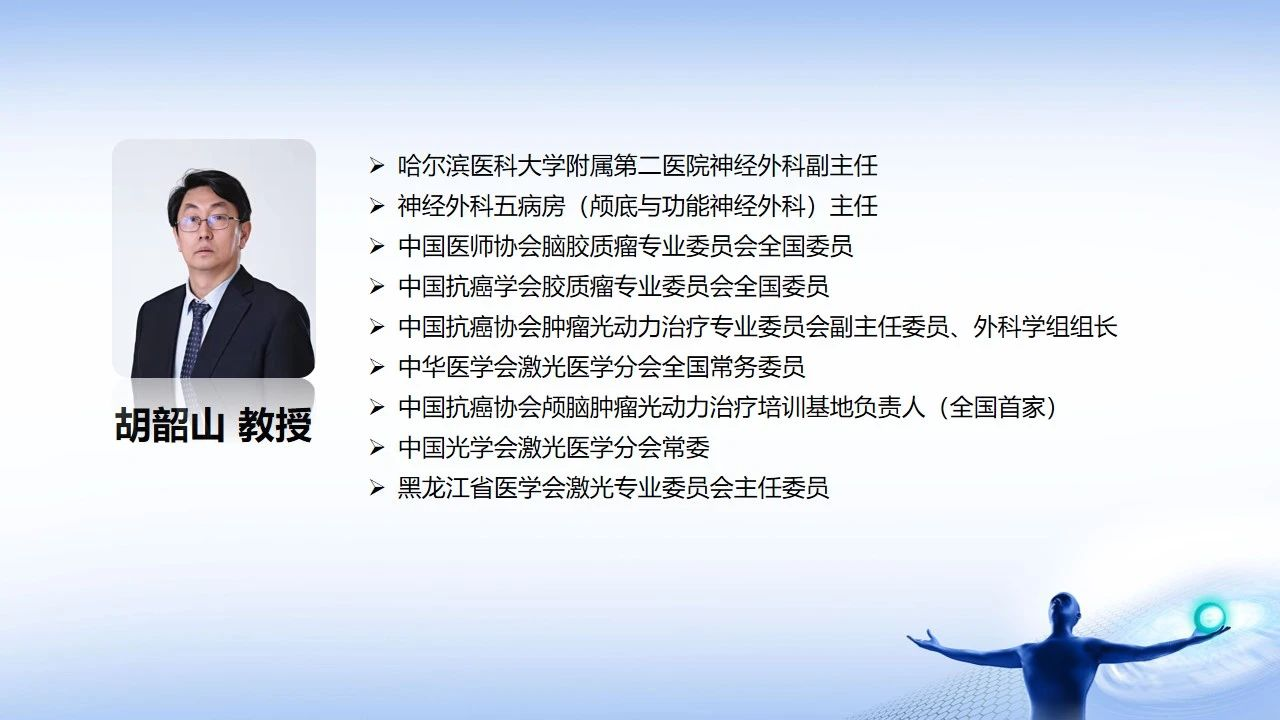 胡韶山 教授

➢ 哈尔滨医科大学附属第二医院神经外科副主任
➢ 神经外科五病房（颅底与功能神经外科）主任
➢ 中国医师协会脑胶质瘤专业委员会全国委员
➢ 中国抗癌学会胶质瘤专业委员会全国委员
➢ 中国抗癌协会肿瘤光动力治疗专业委员会副主任委员、外科学组组长
➢ 中华医学会激光医学分会全国常务委员
➢ 中国抗癌协会颅脑肿瘤光动力治疗培训基地负责人（全国首家）
➢ 中国光学会激光医学分会常委
➢ 黑龙江省医学会激光专业委员会主任委员